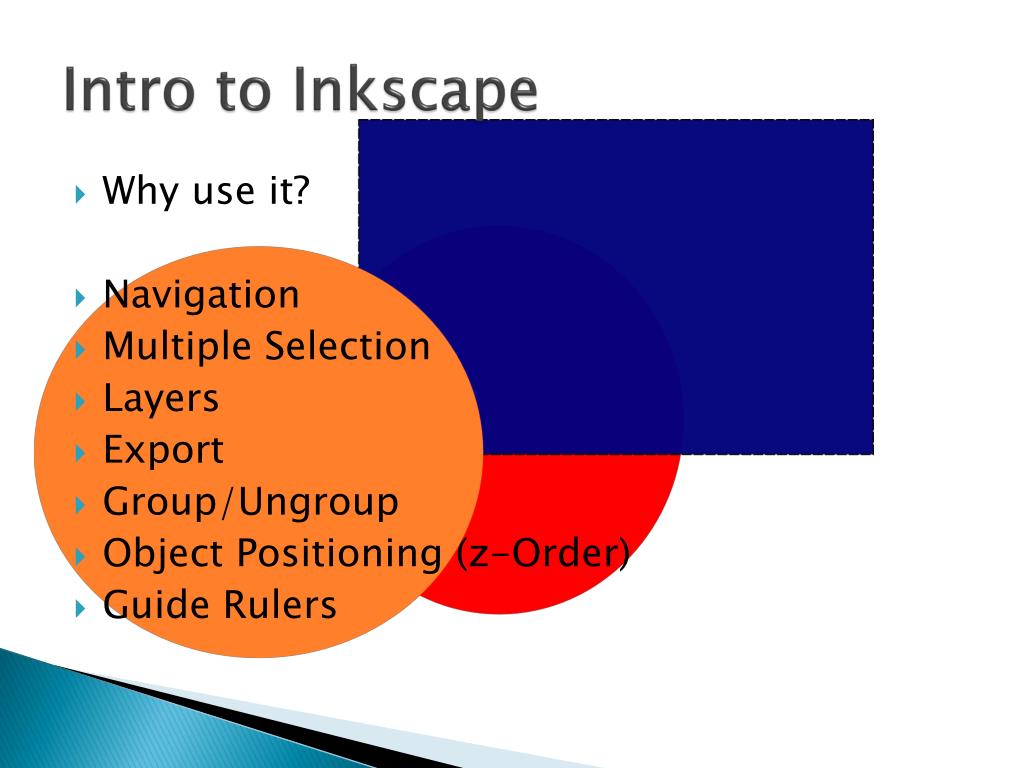 Intro to Inkscape

Why use it?

Navigation
Multiple Selection
Layers
Export
Group/Ungroup
Object Positioning (z-Order)
Guide Rulers